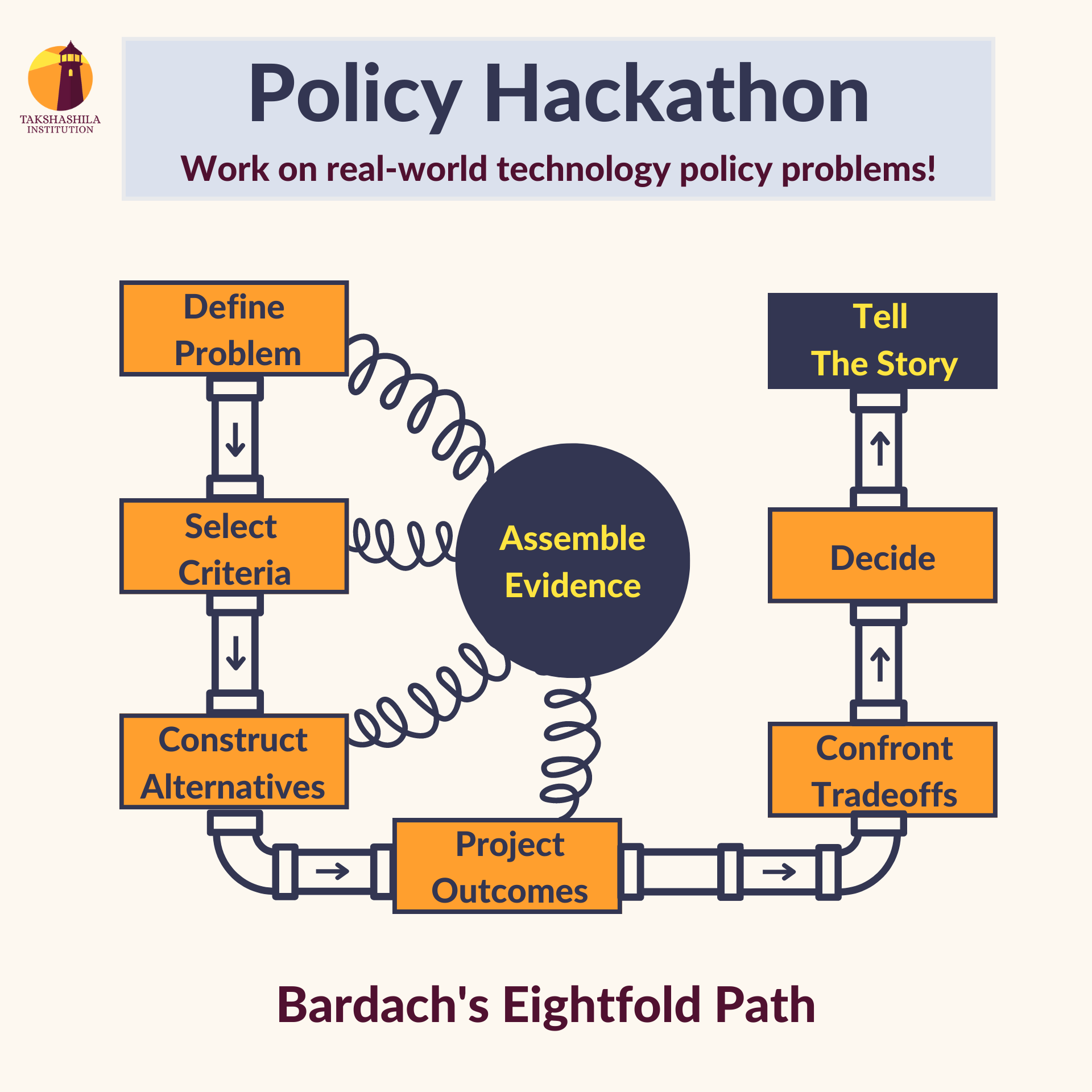 TAKSHASHILA INSTITUTION

Policy Hackathon

Work on real-world technology policy problems!

Define Problem

Select Criteria

Construct Alternatives

Assemble Evidence

Project Outcomes

Confront Tradeoffs

Decide

Tell The Story

Bardach's Eightfold Path